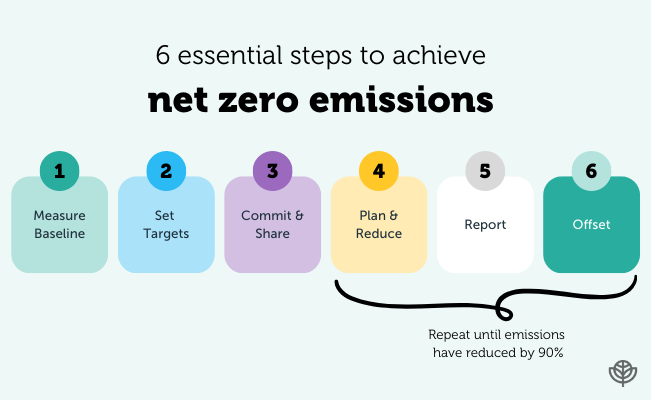 6 essential steps to achieve
net zero emissions

1
Measure Baseline

2
Set Targets

3
Commit & Share

4
Plan & Reduce

5
Report

6
Offset

Repeat until emissions have reduced by 90%